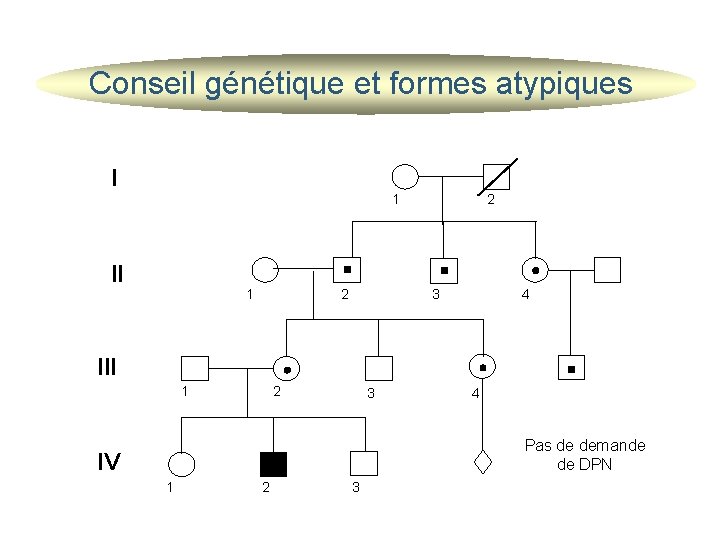 Conseil génétique et formes atypiques

I
1
2

II
1
2
3
4

III
1
2
3
4

IV
1
2
3

Pas de demande de DPN